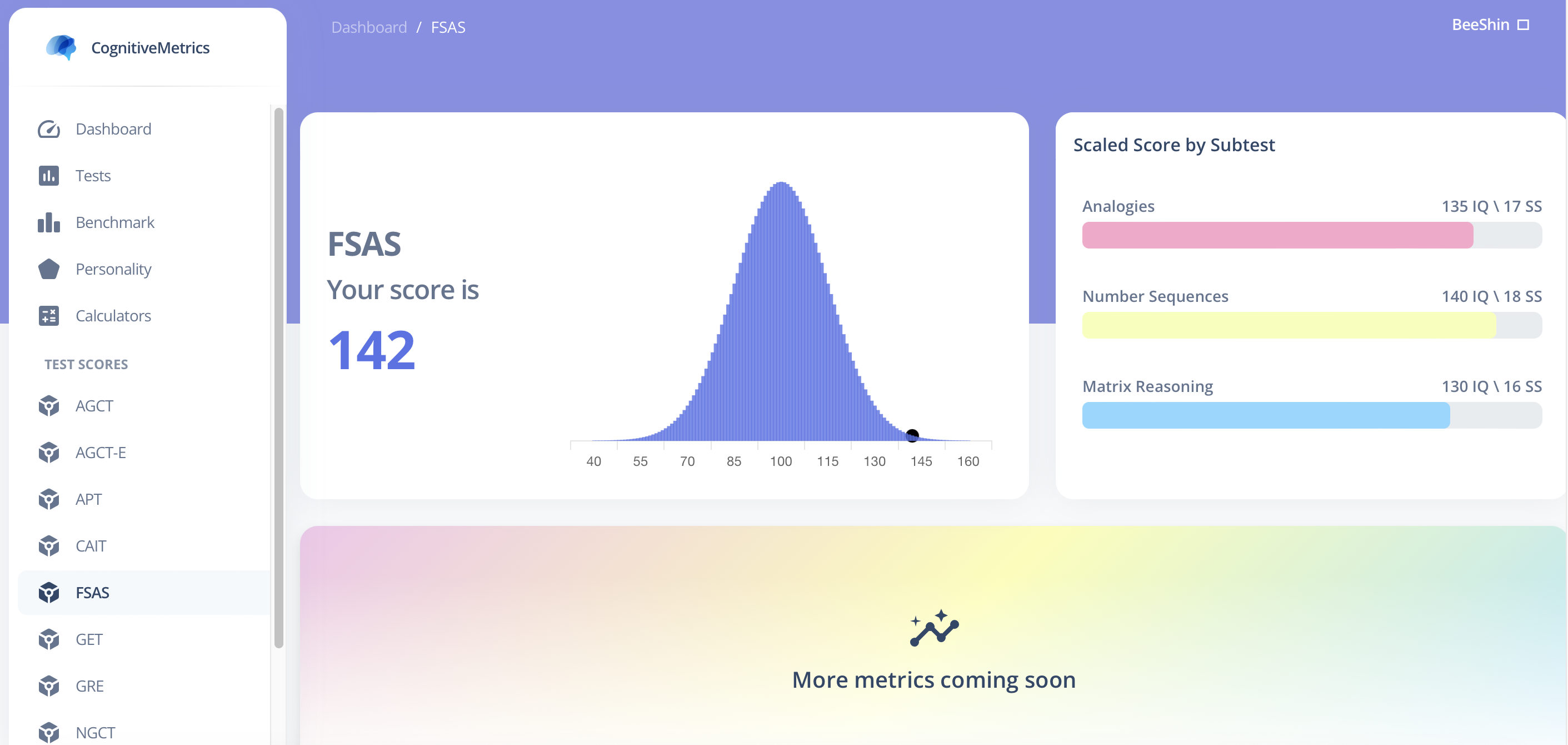 CognitiveMetrics

Dashboard
Tests
Benchmark
Personality
Calculators

TEST SCORES
AGCT
AGCT-E
APT
CAIT
FSAS
GET
GRE
NGCT

Dashboard / FSAS

BeeShin

FSAS
Your score is
142

40 55 70 85 100 115 130 145 160

Scaled Score by Subtest

Analogies 135 IQ \ 17 SS

Number Sequences 140 IQ \ 18 SS

Matrix Reasoning 130 IQ \ 16 SS

More metrics coming soon